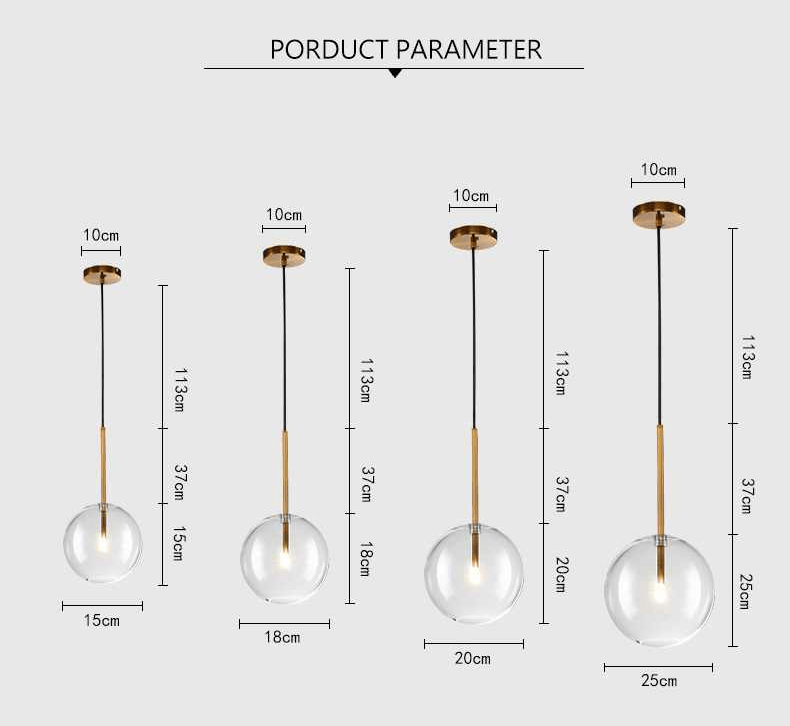 PORDUCT PARAMETER

10cm
113cm
37cm
15cm
15cm

10cm
113cm
37cm
18cm
18cm

10cm
113cm
37cm
20cm
20cm

10cm
113cm
37cm
25cm
25cm